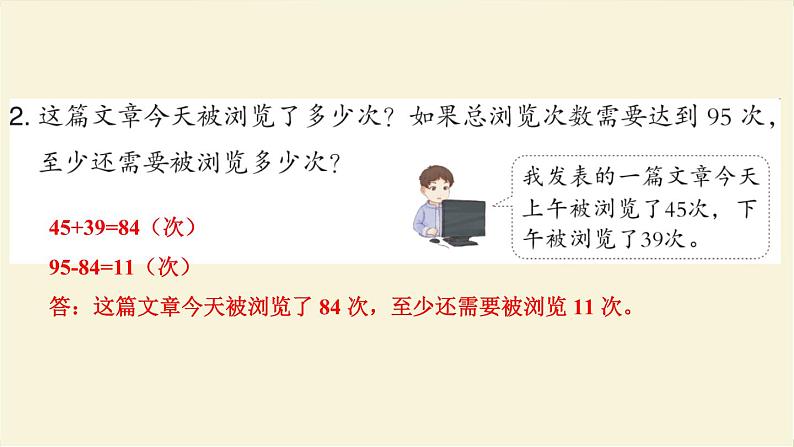 2. 这篇文章今天被浏览了多少次？如果总浏览次数需要达到 95 次，至少还需要被浏览多少次？

我发表的一篇文章今天上午被浏览了45次，下午被浏览了39次。

45+39=84（次）
95-84=11（次）
答：这篇文章今天被浏览了 84 次，至少还需要被浏览 11 次。